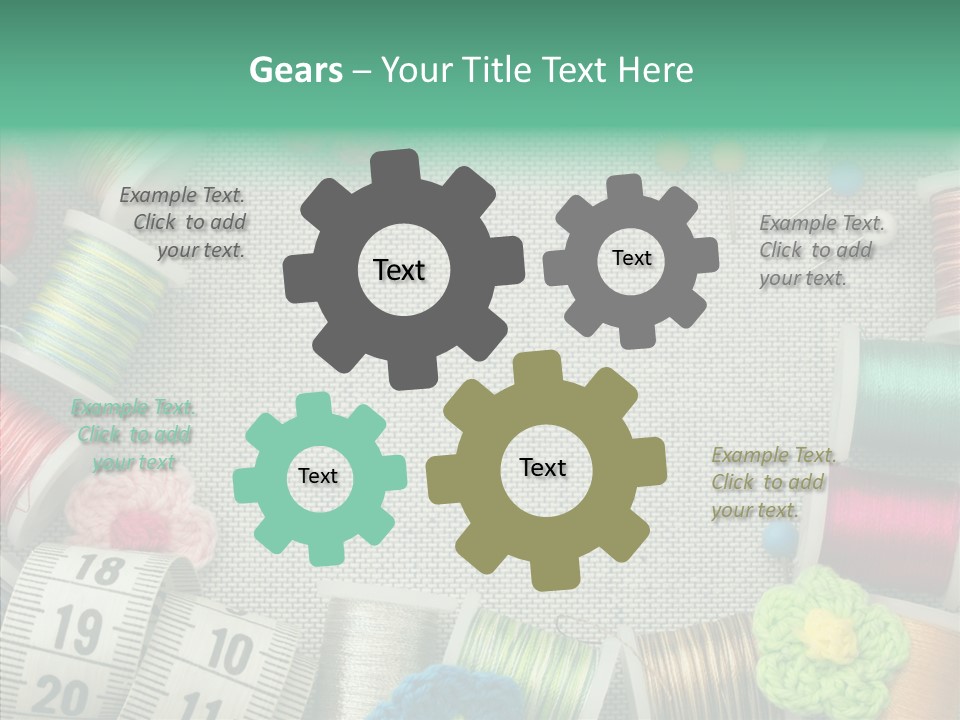 Gears – Your Title Text Here

Example Text. Click to add your text.

Text

Text

Example Text. Click to add your text.

Example Text. Click to add your text

Text

Text

Example Text. Click to add your text.

18
19
20
10
11